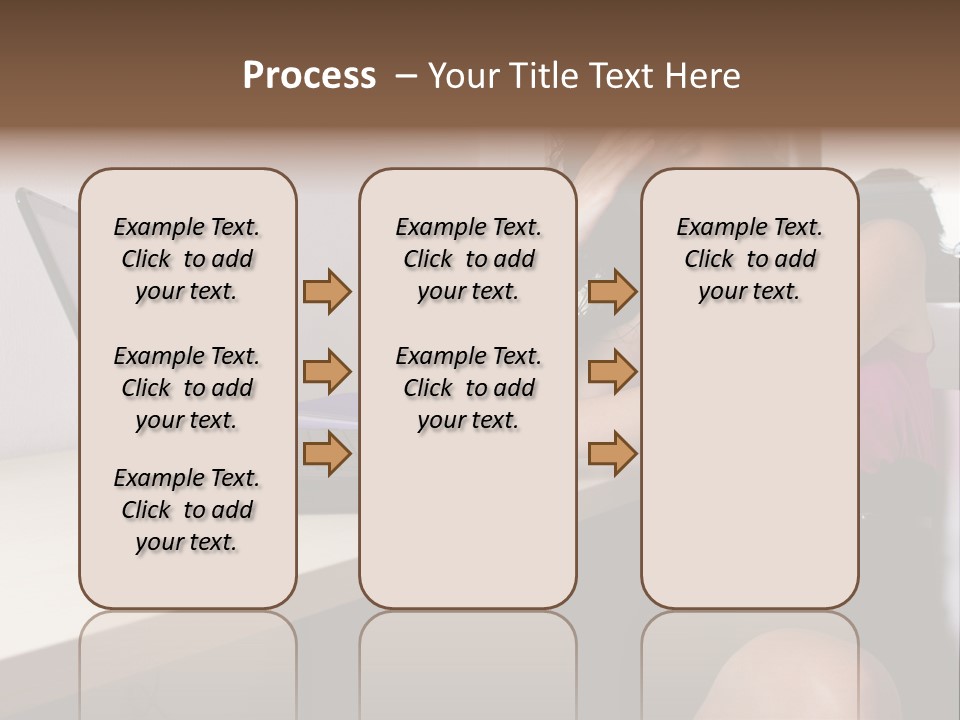 Process – Your Title Text Here

Example Text. Click to add your text.

Example Text. Click to add your text.

Example Text. Click to add your text.

Example Text. Click to add your text.

Example Text. Click to add your text.

Example Text. Click to add your text.